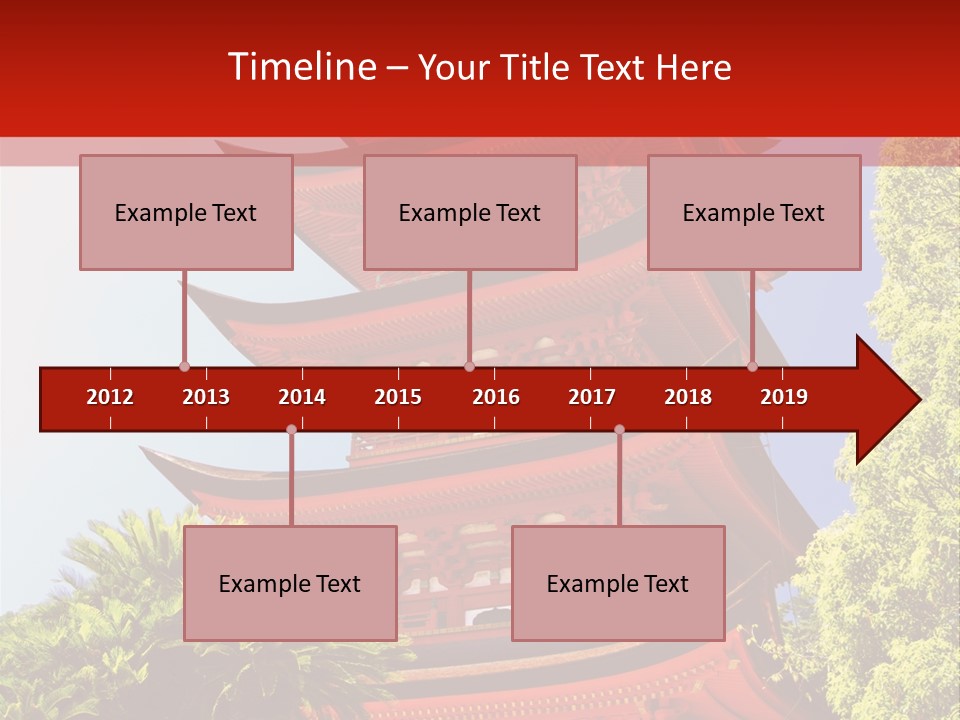 Timeline – Your Title Text Here

Example Text

Example Text

Example Text

2012 2013 2014 2015 2016 2017 2018 2019

Example Text

Example Text